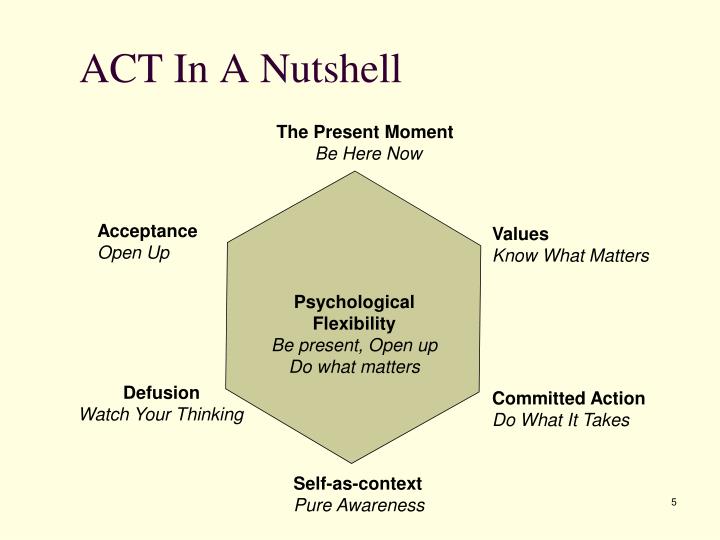 ACT In A Nutshell

The Present Moment
Be Here Now

Acceptance
Open Up

Values
Know What Matters

Psychological Flexibility
Be present, Open up
Do what matters

Defusion
Watch Your Thinking

Committed Action
Do What It Takes

Self-as-context
Pure Awareness

5